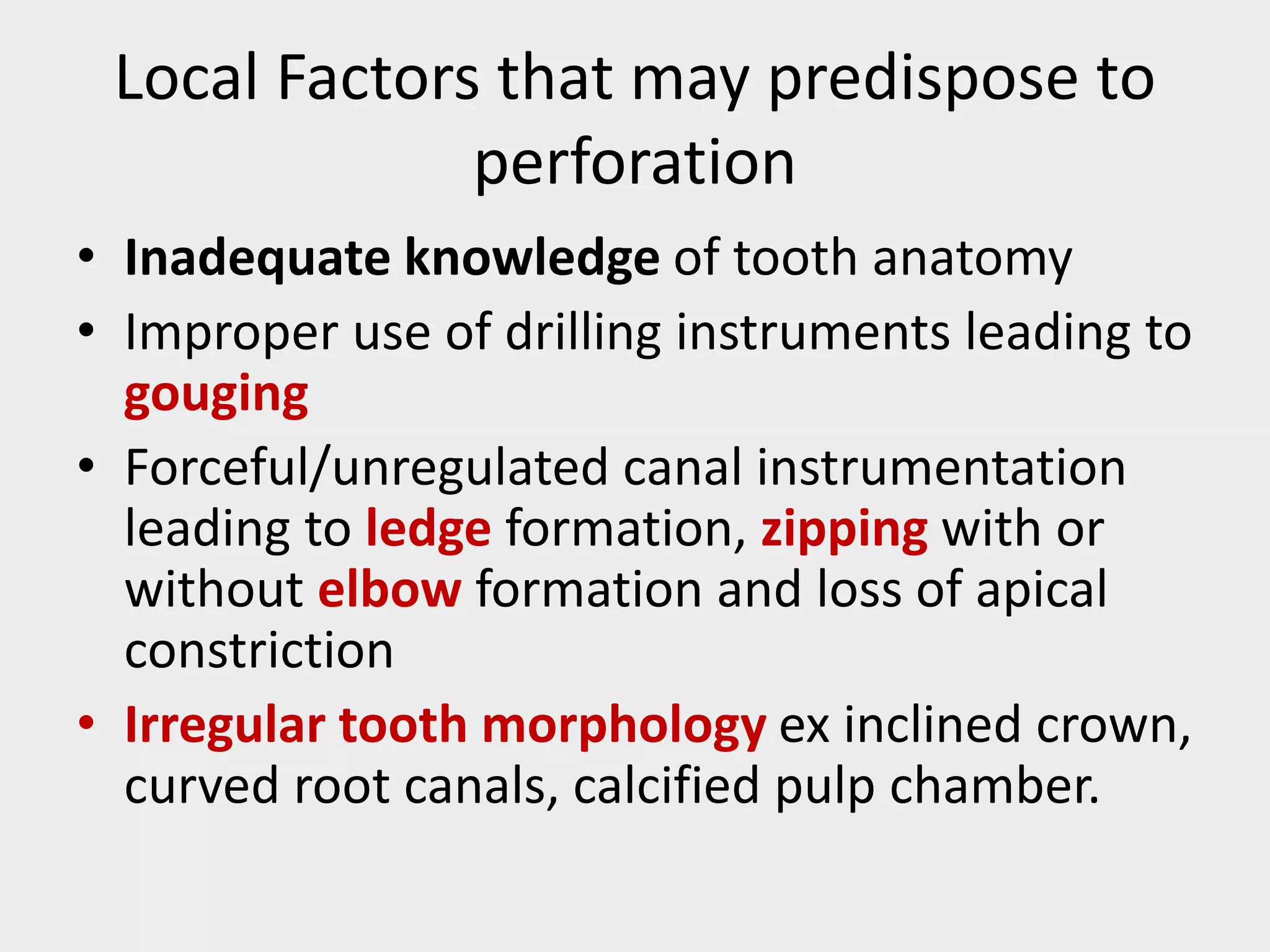 Local Factors that may predispose to perforation

• Inadequate knowledge of tooth anatomy
• Improper use of drilling instruments leading to gouging
• Forceful/unregulated canal instrumentation leading to ledge formation, zipping with or without elbow formation and loss of apical constriction
• Irregular tooth morphology ex inclined crown, curved root canals, calcified pulp chamber.